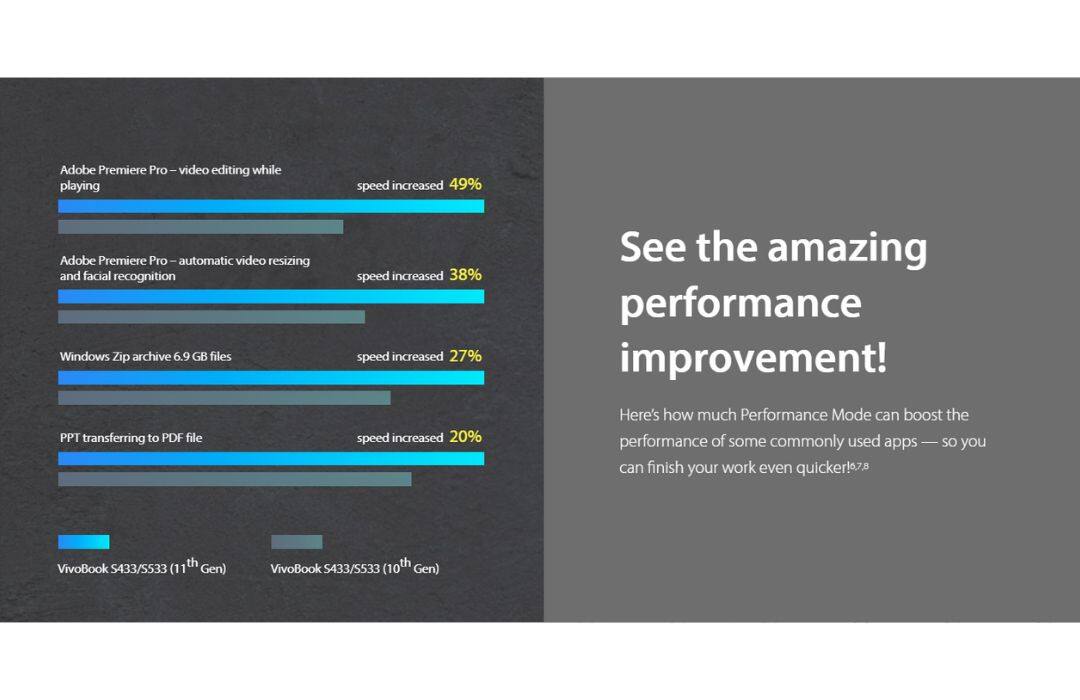 Adobe Premiere Pro – video editing while playing
speed increased 49%

Adobe Premiere Pro – automatic video resizing and facial recognition
speed increased 38%

Windows Zip archive 6.9 GB files
speed increased 27%

PPT transferring to PDF file
speed increased 20%

VivoBook S433/S533 (11$^{th}$ Gen)

VivoBook S433/S533 (10$^{th}$ Gen)

See the amazing performance improvement!

Here's how much Performance Mode can boost the performance of some commonly used apps — so you can finish your work even quicker!$^{6,7,8}$